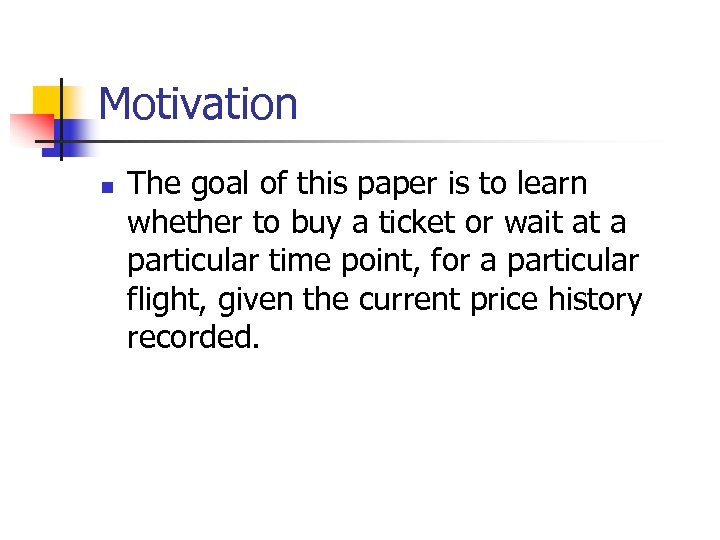 Motivation

The goal of this paper is to learn whether to buy a ticket or wait at a particular time point, for a particular flight, given the current price history recorded.